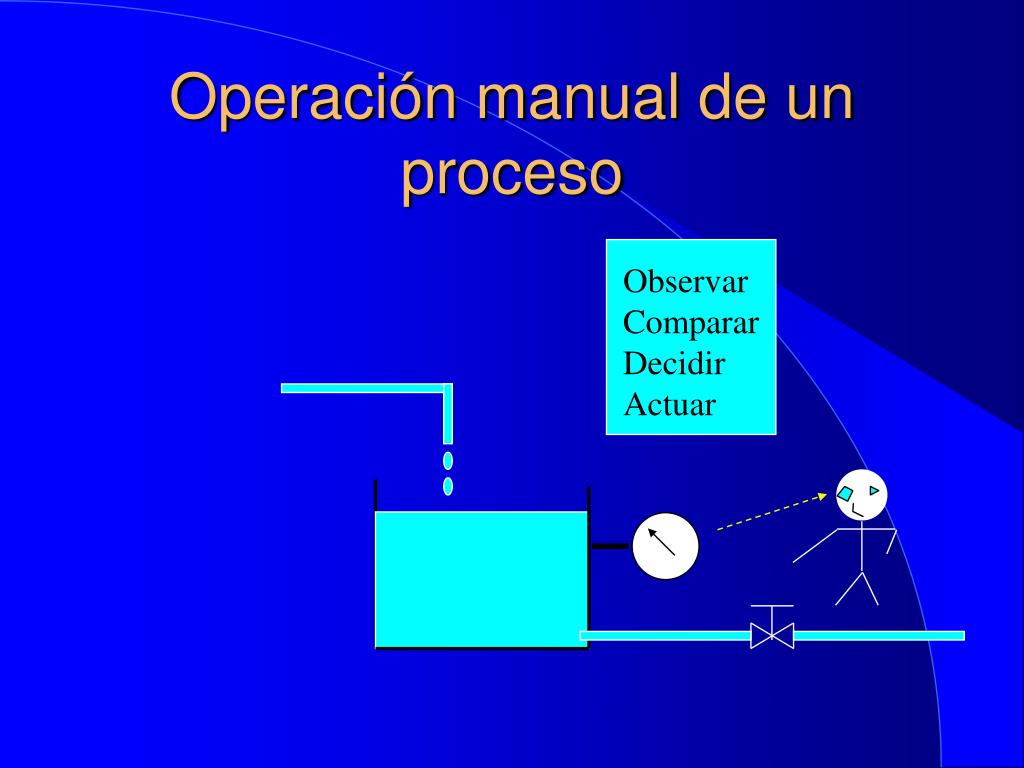 Operación manual de un proceso

Observar
Comparar
Decidir
Actuar